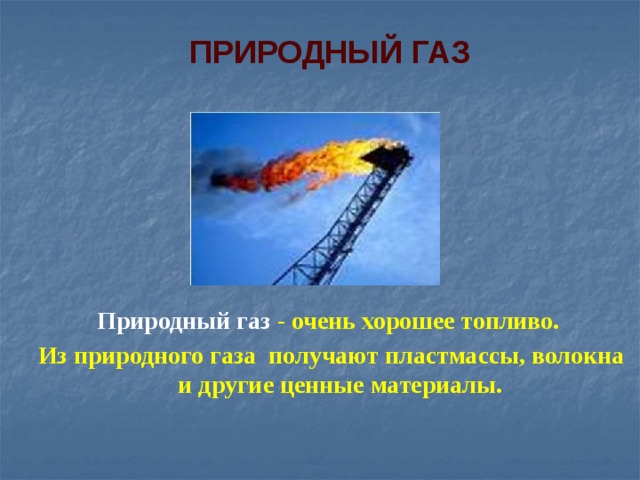 ПРИРОДНЫЙ ГАЗ

Природный газ - очень хорошее топливо.

Из природного газа получают пластмассы, волокна и другие ценные материалы.